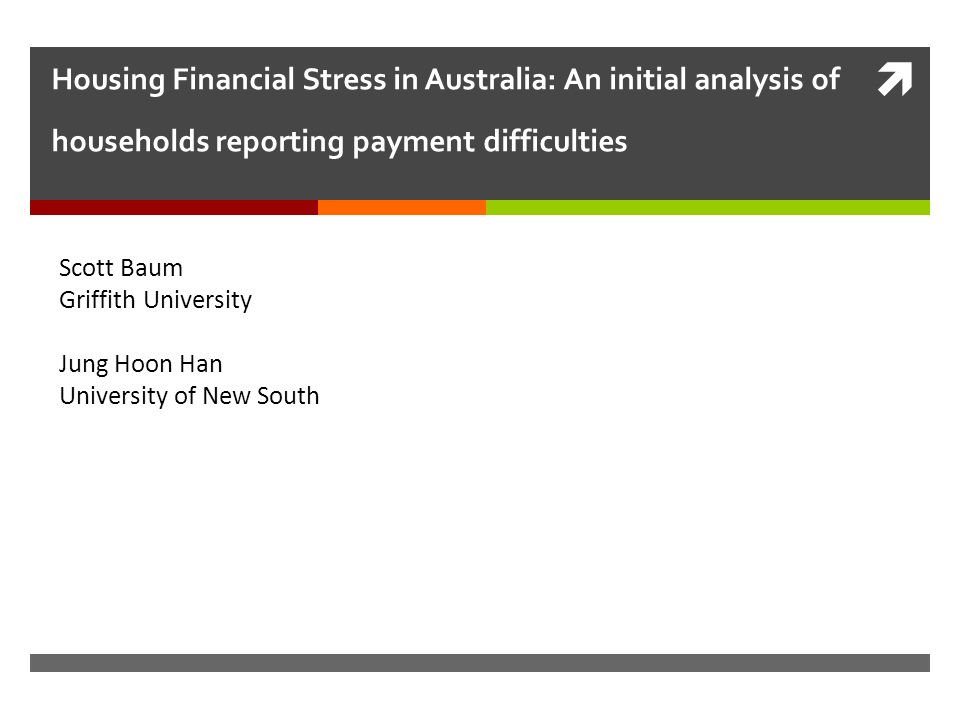 Housing Financial Stress in Australia: An initial analysis of households reporting payment difficulties

Scott Baum
Griffith University

Jung Hoon Han
University of New South